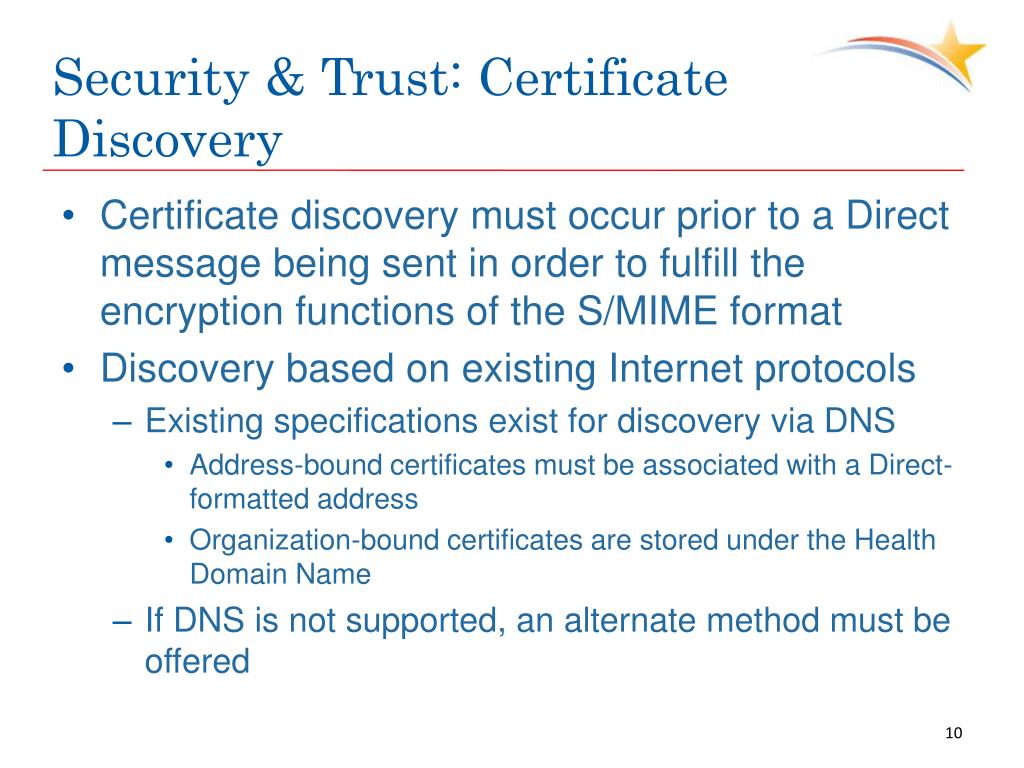 Security & Trust: Certificate Discovery

• Certificate discovery must occur prior to a Direct message being sent in order to fulfill the encryption functions of the S/MIME format
• Discovery based on existing Internet protocols
– Existing specifications exist for discovery via DNS
• Address-bound certificates must be associated with a Direct-formatted address
• Organization-bound certificates are stored under the Health Domain Name
– If DNS is not supported, an alternate method must be offered

10